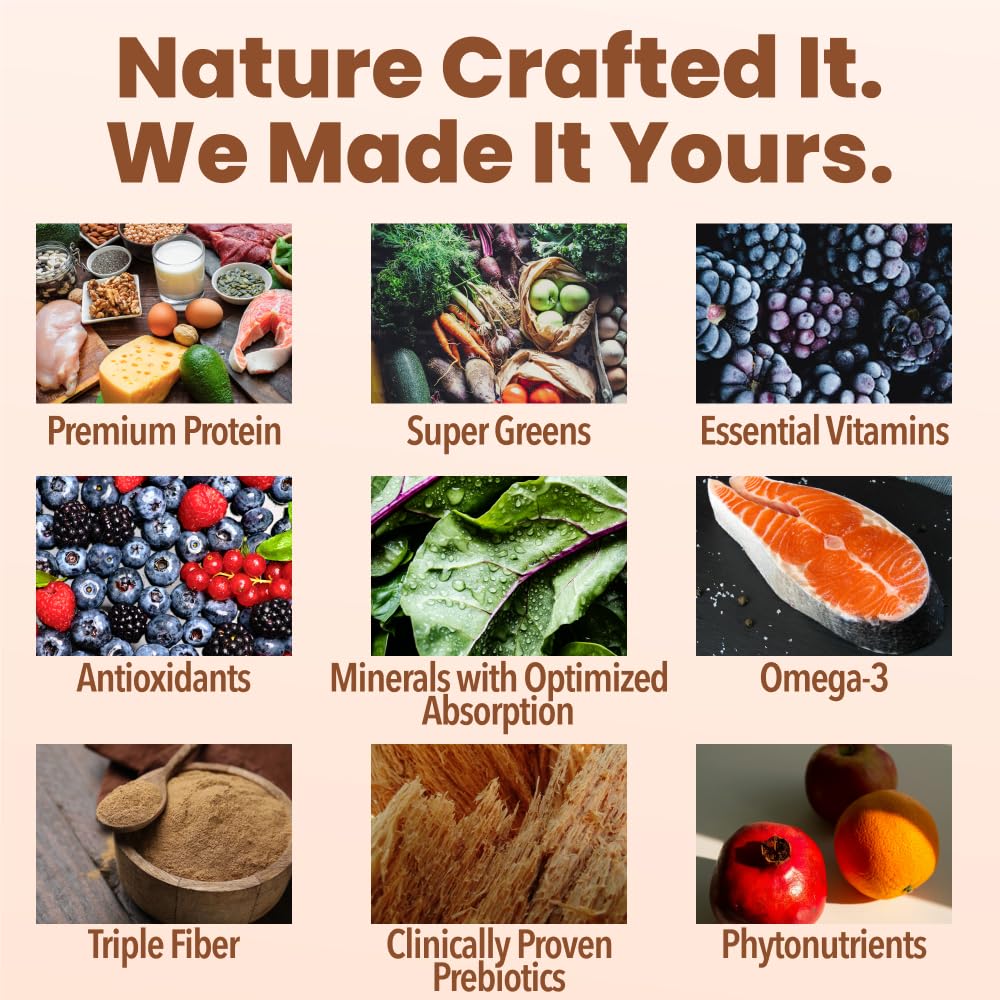 Nature Crafted It.
We Made It Yours.

Premium Protein

Super Greens

Essential Vitamins

Antioxidants

Minerals with Optimized Absorption

Omega-3

Triple Fiber

Clinically Proven Prebiotics

Phytonutrients